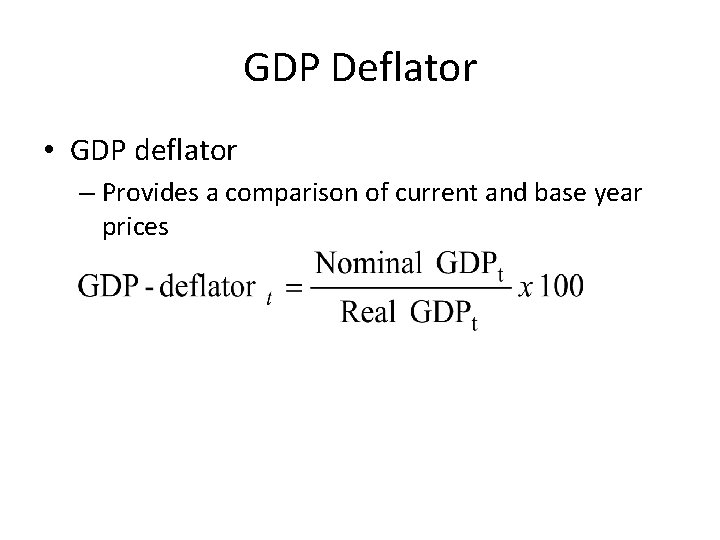 GDP Deflator

• GDP deflator

– Provides a comparison of current and base year prices

$\text{GDP - deflator}_t = \frac{\text{Nominal GDP}_t}{\text{Real GDP}_t} x\, 100$